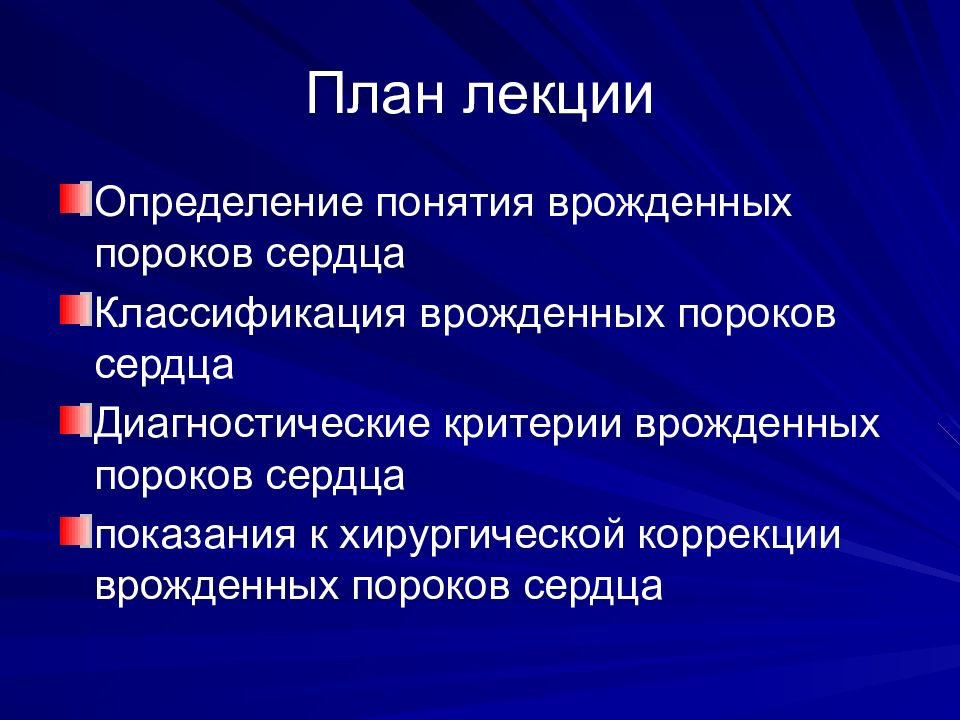 План лекции

Определение понятия врожденных пороков сердца

Классификация врожденных пороков сердца

Диагностические критерии врожденных пороков сердца

показания к хирургической коррекции врожденных пороков сердца